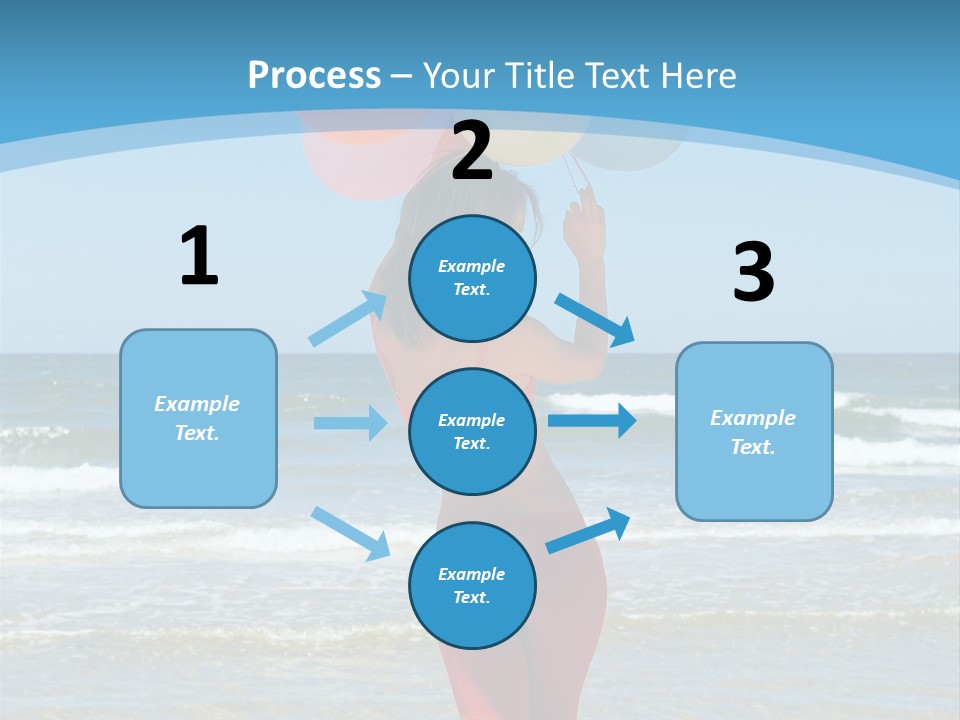 Process – Your Title Text Here

1

Example Text.

2

Example Text.

Example Text.

Example Text.

3

Example Text.